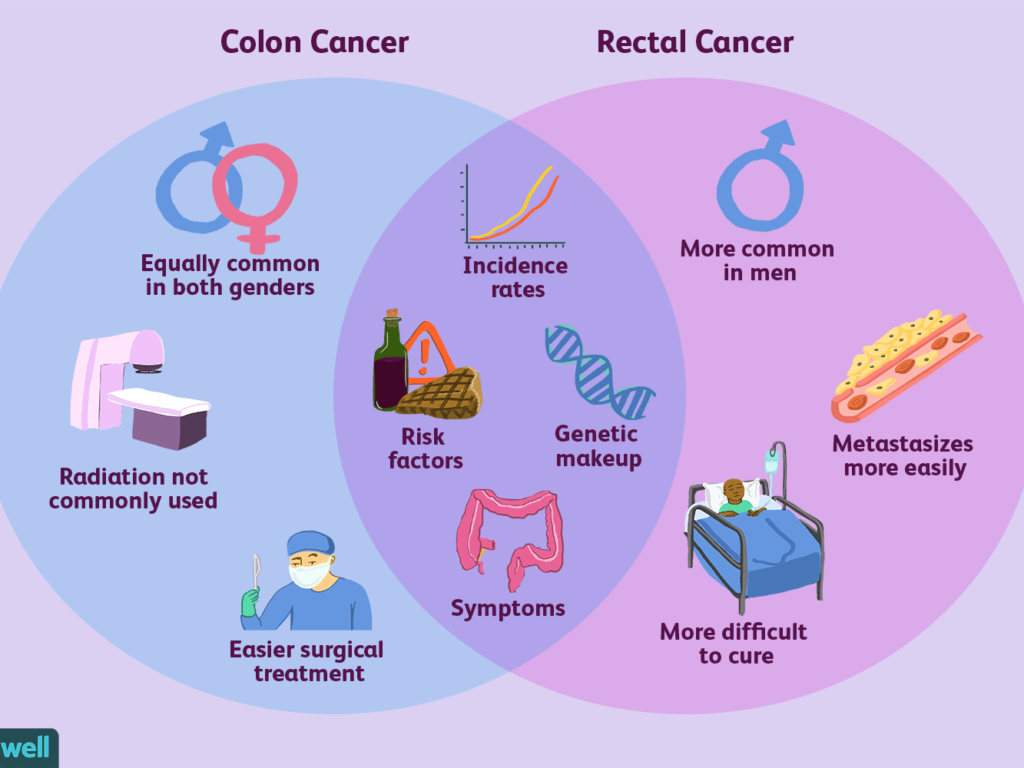 Colon Cancer

Rectal Cancer

Equally common in both genders

Radiation not commonly used

Easier surgical treatment

Incidence rates

Risk factors

Genetic makeup

Symptoms

More common in men

Metastasizes more easily

More difficult to cure

well